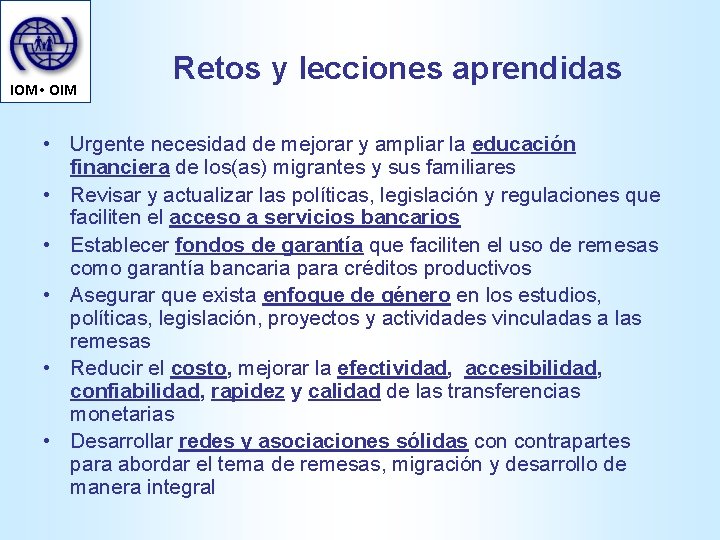 IOM • OIM

Retos y lecciones aprendidas

• Urgente necesidad de mejorar y ampliar la educación financiera de los(as) migrantes y sus familiares
• Revisar y actualizar las políticas, legislación y regulaciones que faciliten el acceso a servicios bancarios
• Establecer fondos de garantía que faciliten el uso de remesas como garantía bancaria para créditos productivos
• Asegurar que exista enfoque de género en los estudios, políticas, legislación, proyectos y actividades vinculadas a las remesas
• Reducir el costo, mejorar la efectividad, accesibilidad, confiabilidad, rapidez y calidad de las transferencias monetarias
• Desarrollar redes y asociaciones sólidas con contrapartes para abordar el tema de remesas, migración y desarrollo de manera integral